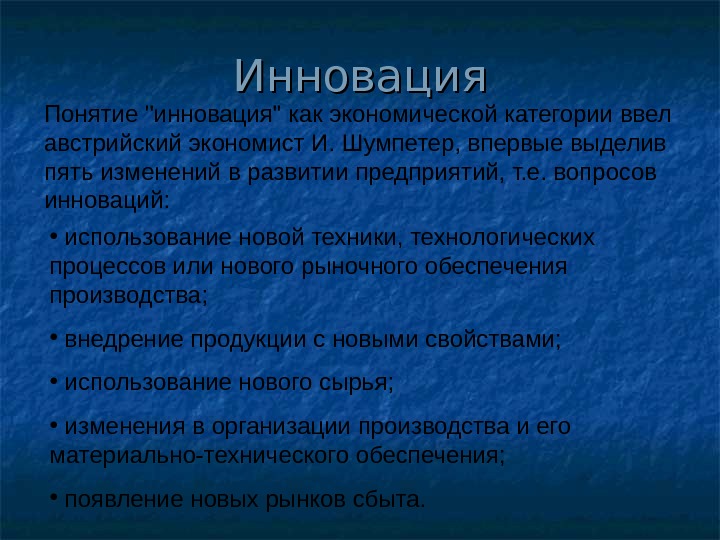 Инновация

Понятие "инновация" как экономической категории ввел австрийский экономист И. Шумпетер, впервые выделив пять изменений в развитии предприятий, т.е. вопросов инноваций:

• использование новой техники, технологических процессов или нового рыночного обеспечения производства;

• внедрение продукции с новыми свойствами;

• использование нового сырья;

• изменения в организации производства и его материально-технического обеспечения;

• появление новых рынков сбыта.